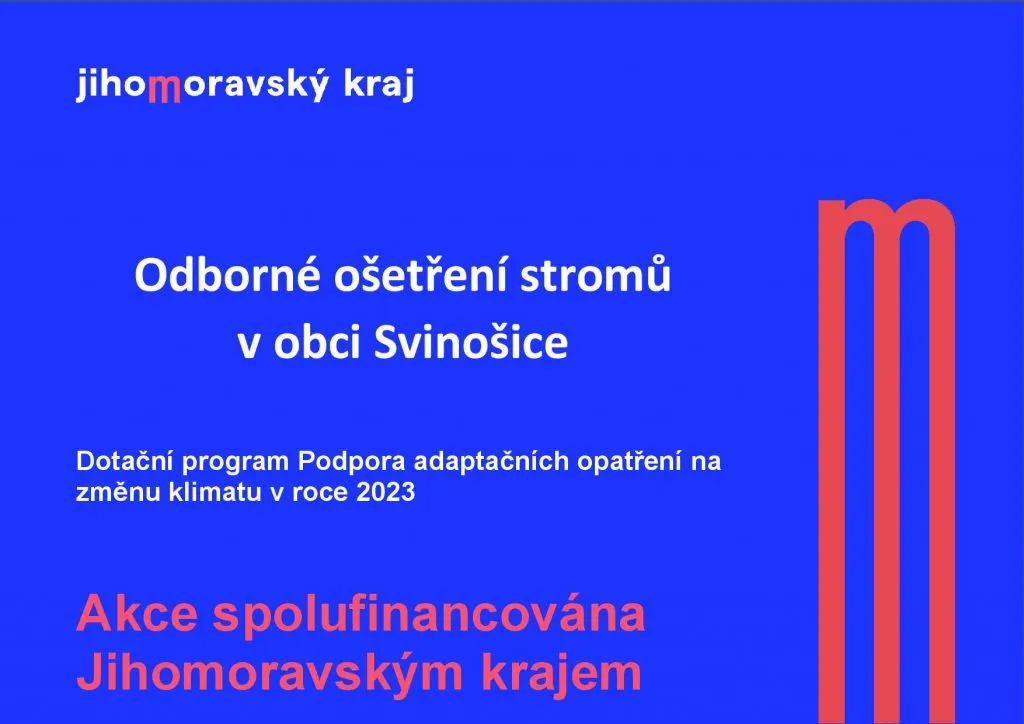 jihomoravský kraj

Odborné ošetření stromů v obci Svinošice

Dotační program Podpora adaptačních opatření na změnu klimatu v roce 2023

Akce spolufinancována Jihomoravským krajem